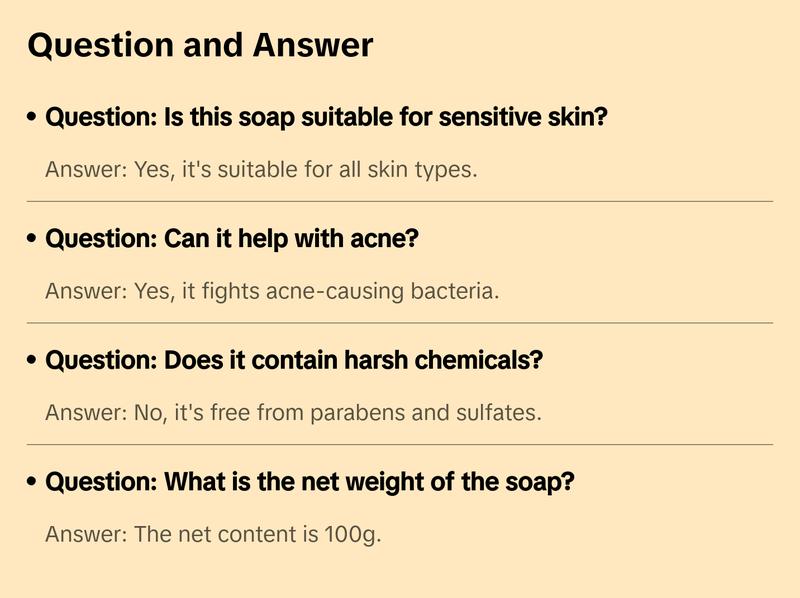 Question and Answer

• Question: Is this soap suitable for sensitive skin?

Answer: Yes, it's suitable for all skin types.

• Question: Can it help with acne?

Answer: Yes, it fights acne-causing bacteria.

• Question: Does it contain harsh chemicals?

Answer: No, it's free from parabens and sulfates.

• Question: What is the net weight of the soap?

Answer: The net content is 100g.